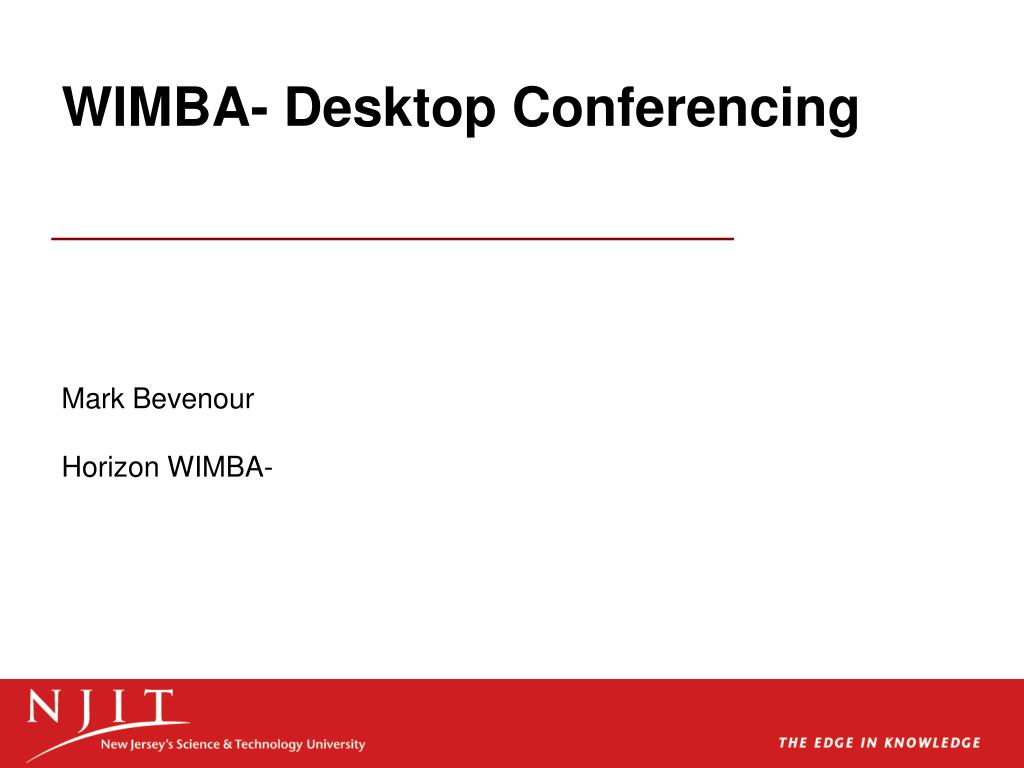 WIMBA- Desktop Conferencing

Mark Bevenour

Horizon WIMBA-

NJIT
New Jersey's Science & Technology University

THE EDGE IN KNOWLEDGE